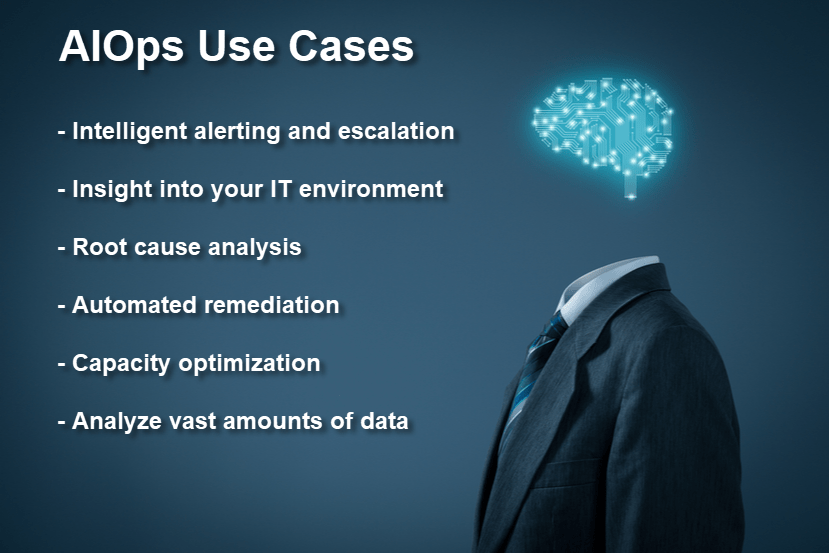 AIOps Use Cases

- Intelligent alerting and escalation

- Insight into your IT environment

- Root cause analysis

- Automated remediation

- Capacity optimization

- Analyze vast amounts of data